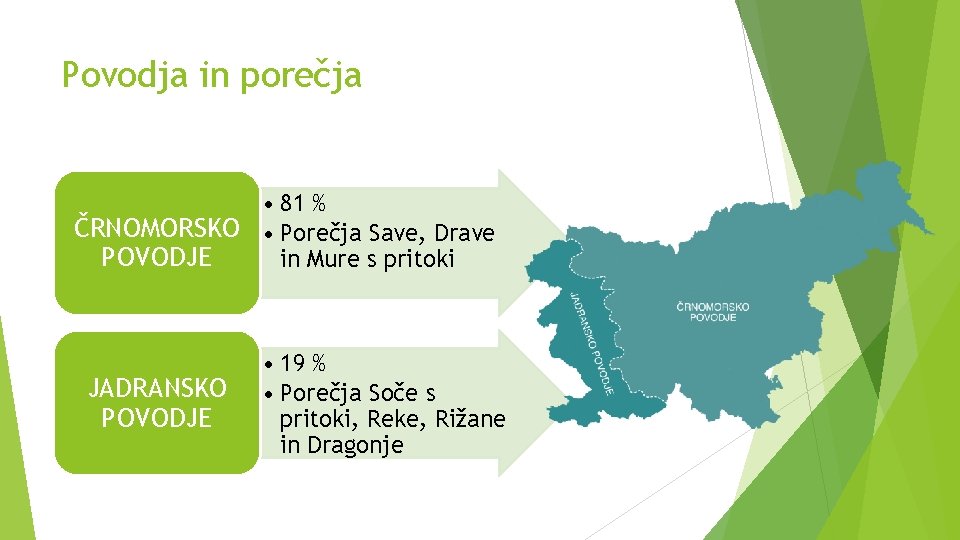 Povodja in porečja

ČRNOMORSKO POVODJE

• 81 %
• Porečja Save, Drave in Mure s pritoki

JADRANSKO POVODJE

• 19 %
• Porečja Soče s pritoki, Reke, Rižane in Dragonje

JADRANSKO POVODJE

ČRNOMORSKO POVODJE